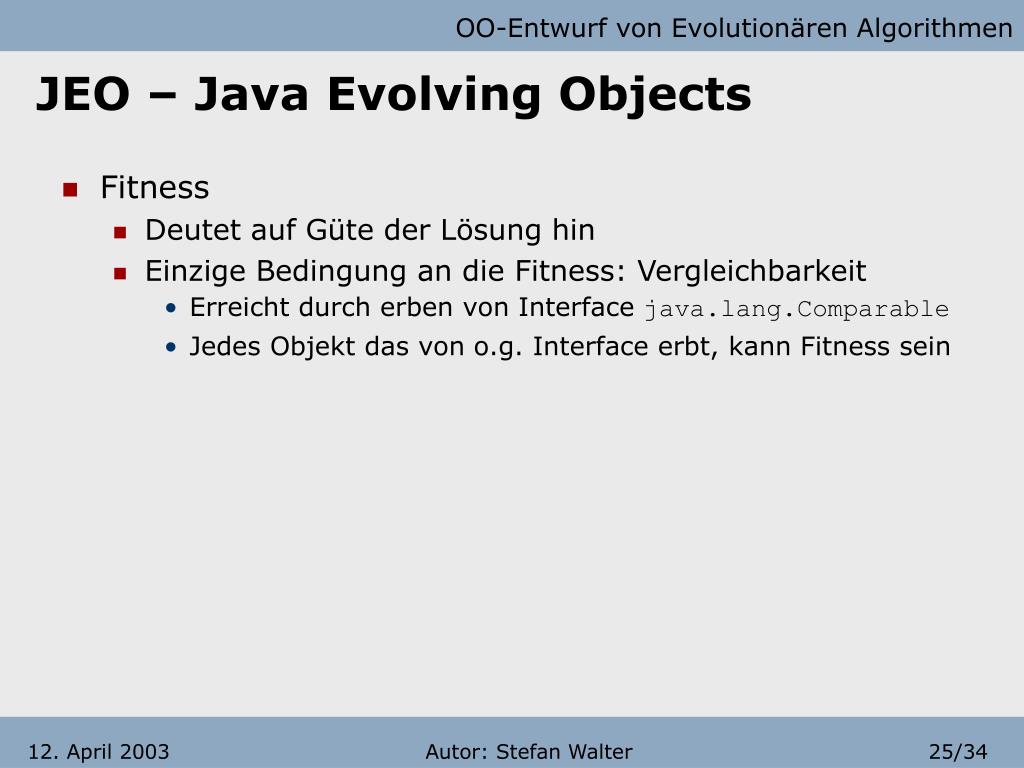 OO-Entwurf von Evolutionären Algorithmen

JEO – Java Evolving Objects

- Fitness
  - Deutet auf Güte der Lösung hin
  - Einzige Bedingung an die Fitness: Vergleichbarkeit
    - Erreicht durch erben von Interface java.lang.Comparable
    - Jedes Objekt das von o.g. Interface erbt, kann Fitness sein

12. April 2003 Autor: Stefan Walter 25/34